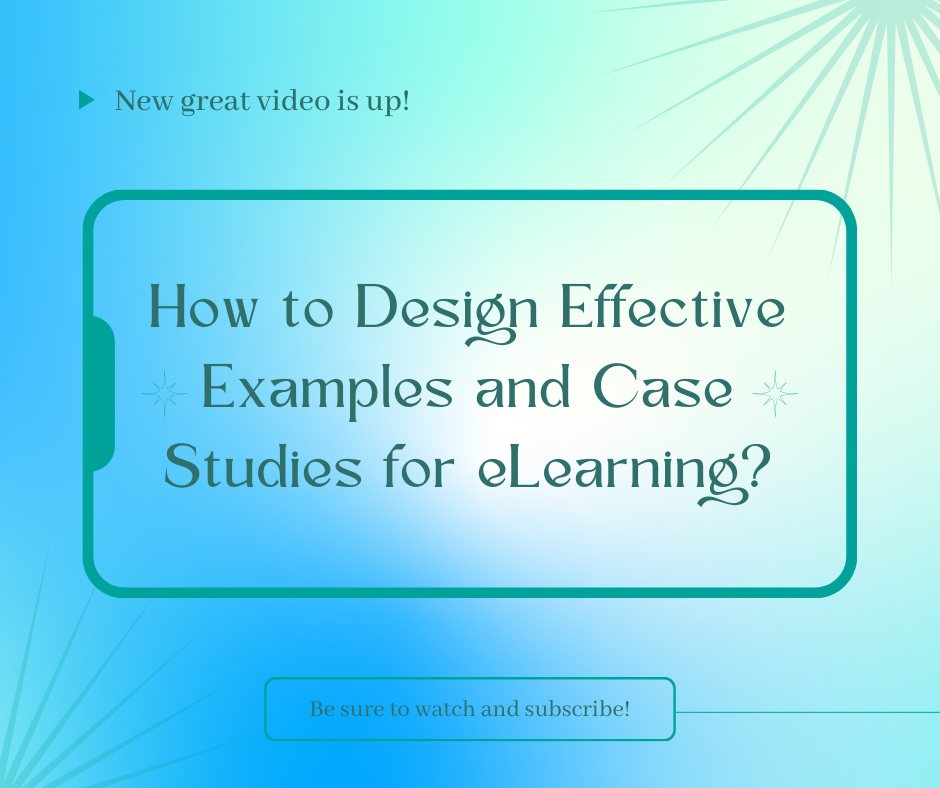 New great video is up!

How to Design Effective Examples and Case Studies for eLearning?

Be sure to watch and subscribe!